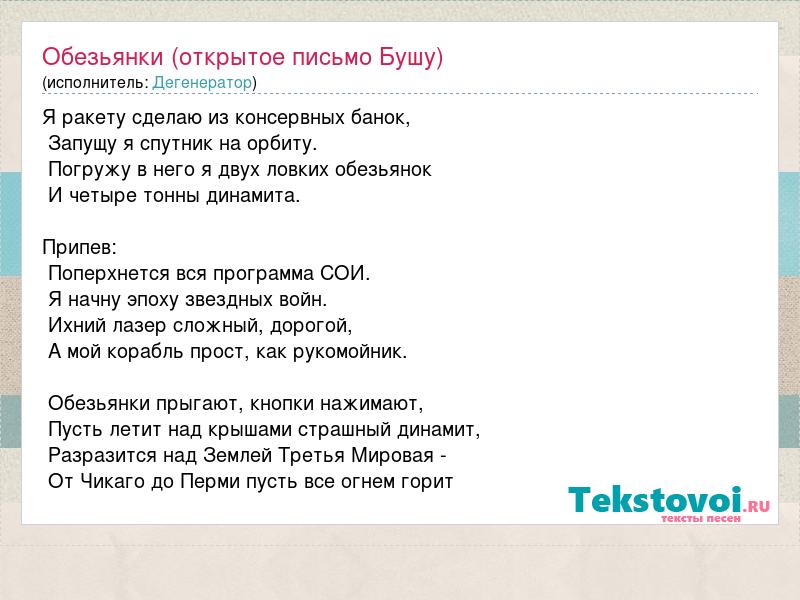 Обезьянки (открытое письмо Бушу)
(исполнитель: Дегенератор)

Я ракету сделаю из консервных банок,
Запущу я спутник на орбиту.
Погружу в него я двух ловких обезьянок
И четыре тонны динамита.

Припев:
Поперхнется вся программа СОИ.
Я начну эпоху звездных войн.
Ихний лазер сложный, дорогой,
А мой корабль прост, как рукомойник.

Обезьянки прыгают, кнопки нажимают,
Пусть летит над крышами страшный динамит,
Разразится над Землей Третья Мировая -
От Чикаго до Перми пусть все огнем горит

Tekstovoi.RU
тексты песен